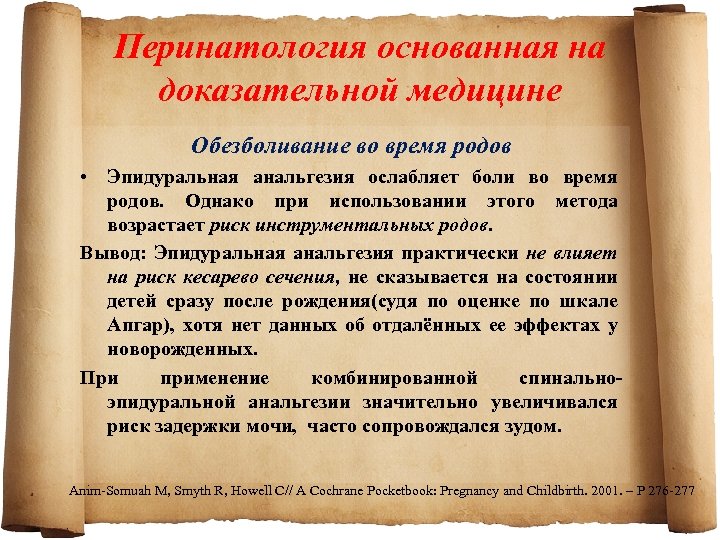 Перинатология основанная на доказательной медицине

Обезболивание во время родов

• Эпидуральная анальгезия ослабляет боли во время родов. Однако при использовании этого метода возрастает риск инструментальных родов.

Вывод: Эпидуральная анальгезия практически не влияет на риск кесарево сечения, не сказывается на состоянии детей сразу после рождения(судя по оценке по шкале Апгар), хотя нет данных об отдалённых ее эффектах у новорожденных.

При применение комбинированной спинально-эпидуральной анальгезии значительно увеличивался риск задержки мочи, часто сопровождался зудом.

Anim-Somuah M, Smyth R, Howell C// A Cochrane Pocketbook: Pregnancy and Childbirth. 2001. – P 276-277